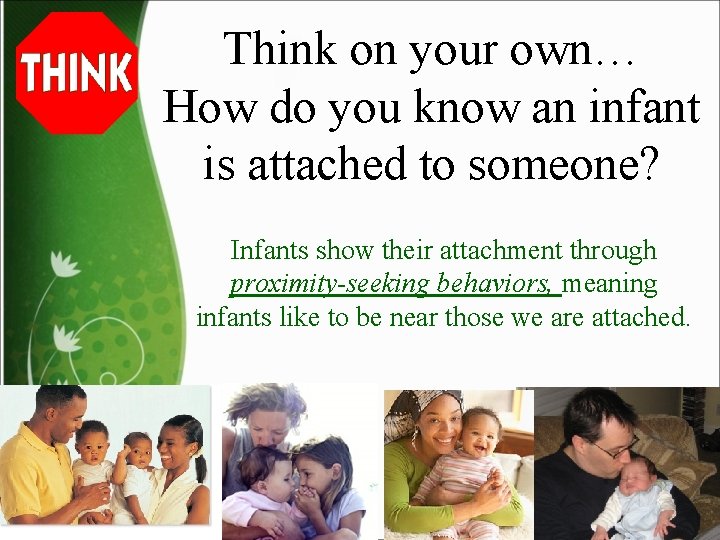 THINK

Think on your own…
How do you know an infant is attached to someone?

Infants show their attachment through proximity-seeking behaviors, meaning infants like to be near those we are attached.